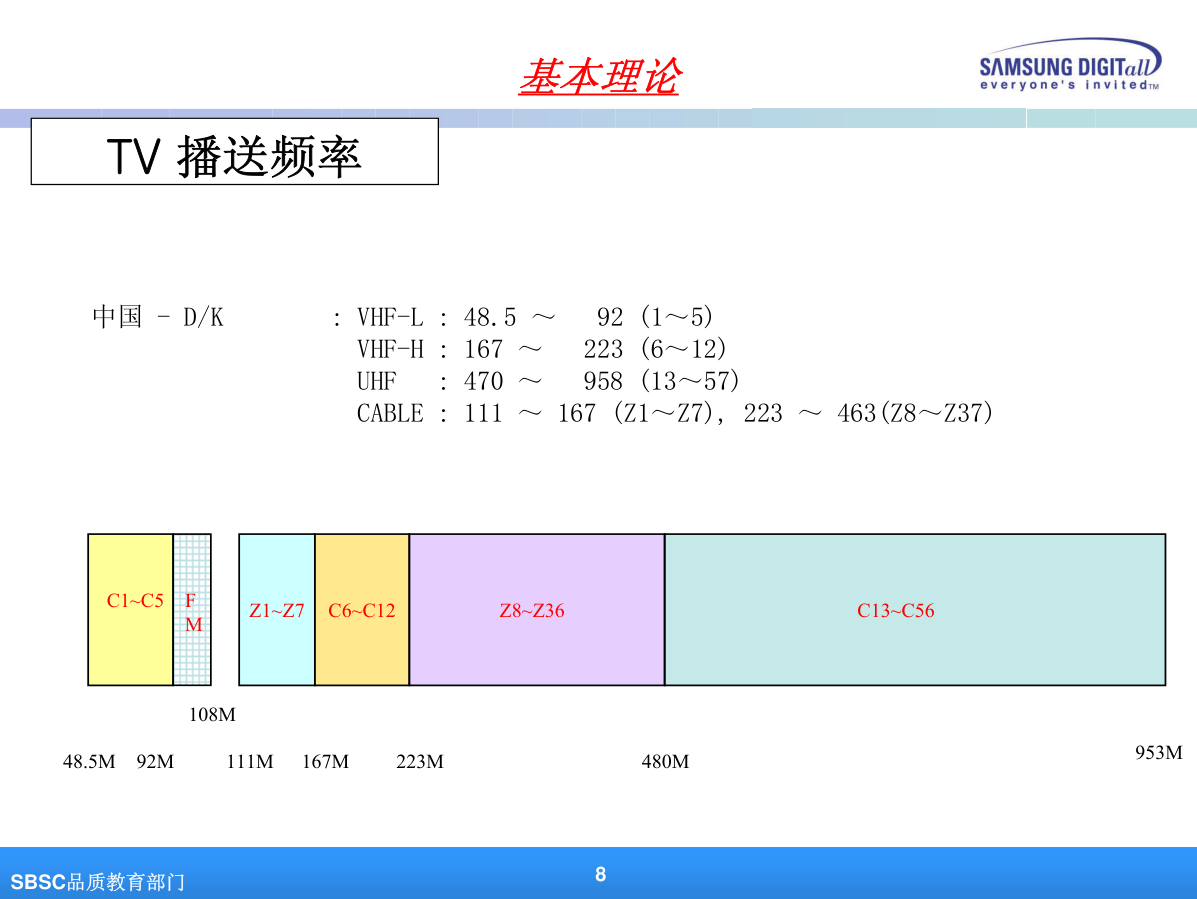 基本理论

SAMSUNG DIGITall
everyone's invited™

TV 播送频率

中国 - D/K : VHF-L : 48.5 ～ 92 (1～5)
VHF-H : 167 ～ 223 (6～12)
UHF : 470 ～ 958 (13～57)
CABLE : 111 ～ 167 (Z1～Z7), 223 ～ 463(Z8～Z37)

C1~C5
F
M
Z1~Z7
C6~C12
Z8~Z36
C13~C56

108M

48.5M 92M 111M 167M 223M 480M 953M

SBSC品质教育部门

8